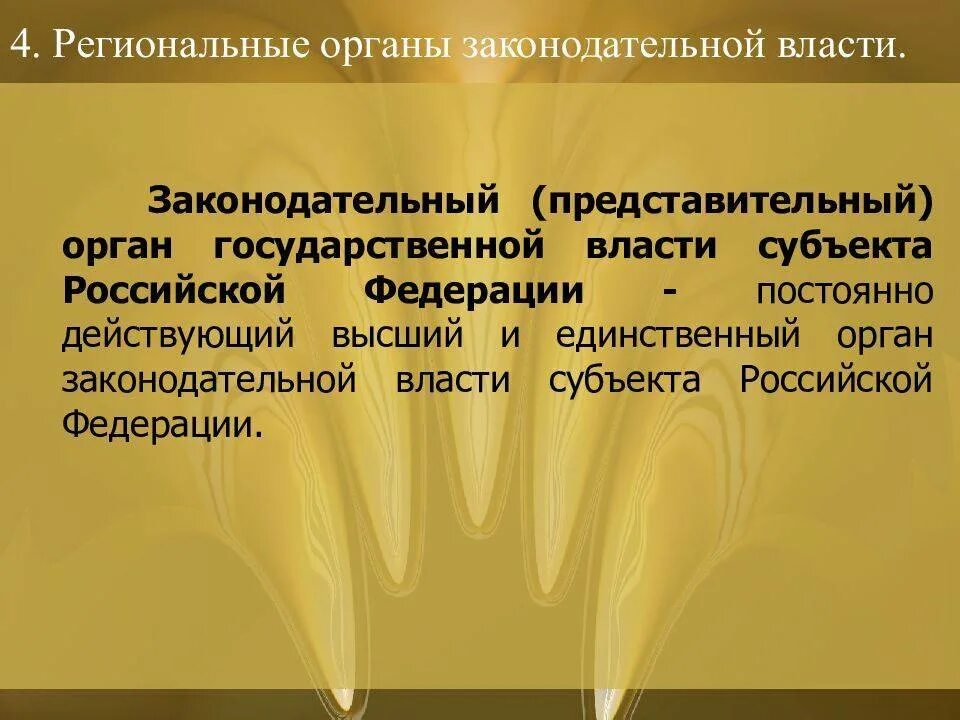 4. Региональные органы законодательной власти.

Законодательный (представительный) орган государственной власти субъекта Российской Федерации - постоянно действующий высший и единственный орган законодательной власти субъекта Российской Федерации.